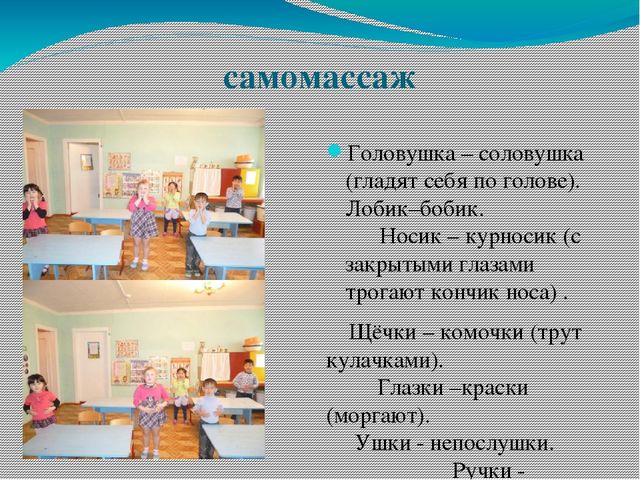 самомассаж

Головушка – соловушка (гладят себя по голове). Лобик–бобик.

Носик – курносик (с закрытыми глазами трогают кончик носа) .

Щёчки – комочки (трут кулачками).

Глазки –краски (моргают).

Ушки - непослушки.

Ручки -